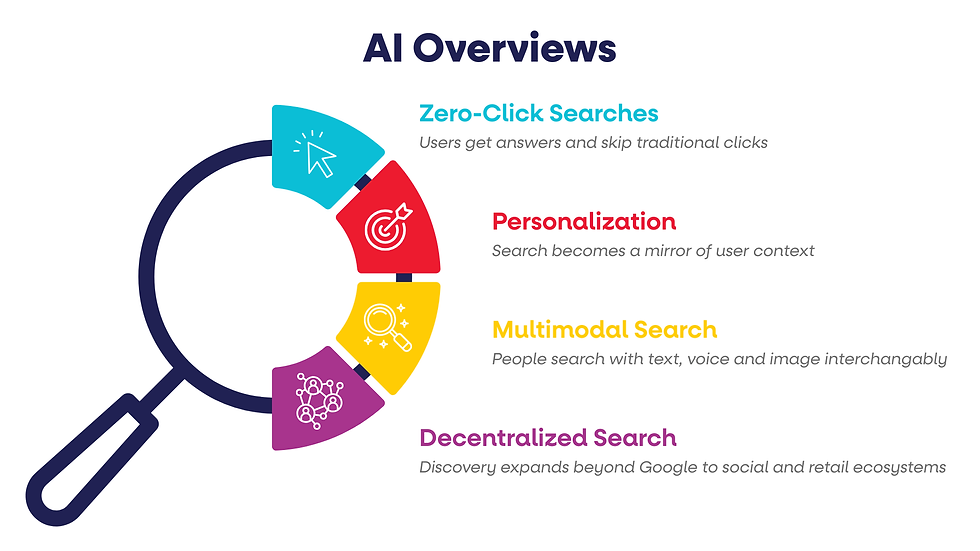 AI Overviews

Zero-Click Searches
Users get answers and skip traditional clicks

Personalization
Search becomes a mirror of user context

Multimodal Search
People search with text, voice and image interchangably

Decentralized Search
Discovery expands beyond Google to social and retail ecosystems